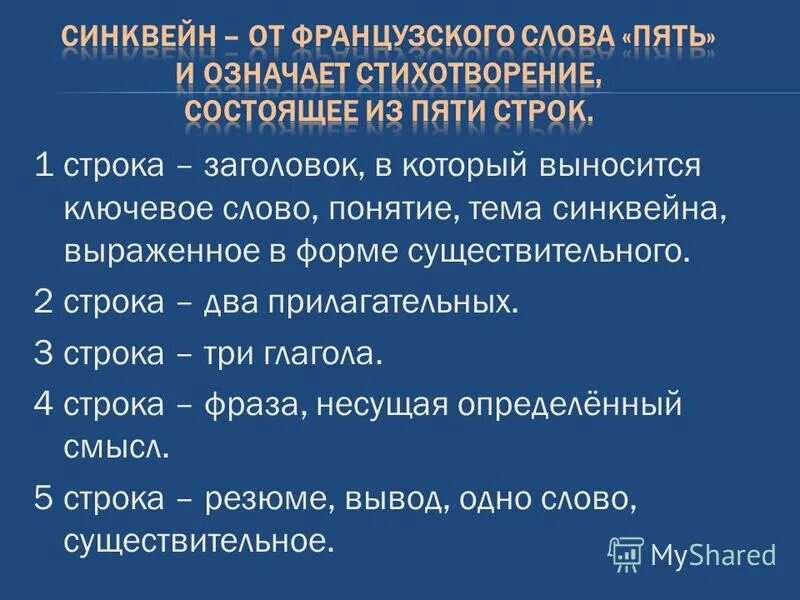 СИНКВЕЙН – ОТ ФРАНЦУЗСКОГО СЛОВА «ПЯТЬ» И ОЗНАЧАЕТ СТИХОТВОРЕНИЕ, СОСТОЯЩЕЕ ИЗ ПЯТИ СТРОК.

1 строка – заголовок, в который выносится ключевое слово, понятие, тема синквейна, выраженное в форме существительного.

2 строка – два прилагательных.

3 строка – три глагола.

4 строка – фраза, несущая определённый смысл.

5 строка – резюме, вывод, одно слово, существительное.

MyShared